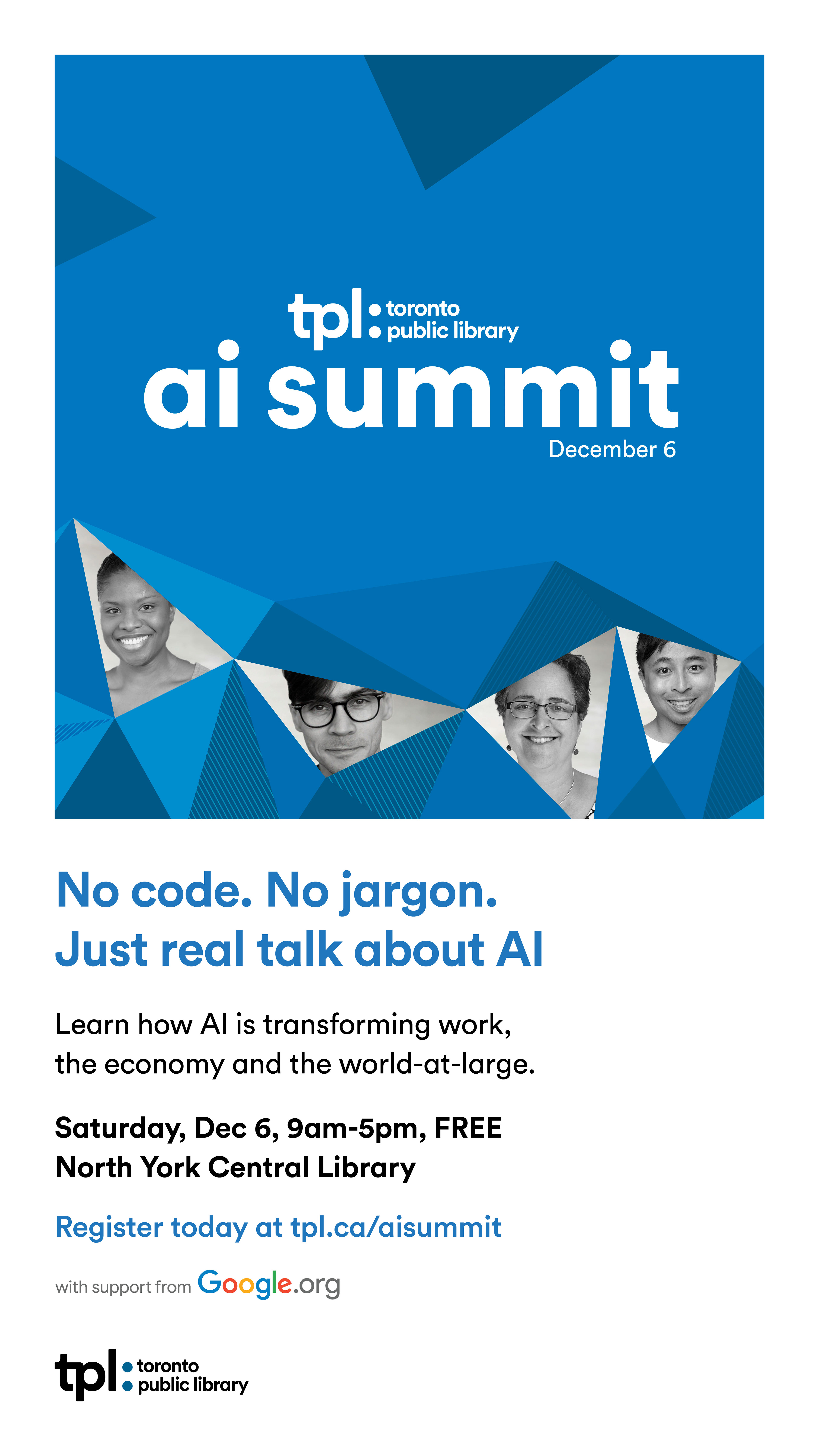 tpl: toronto public library
ai summit
December 6

No code. No jargon.
Just real talk about AI

Learn how AI is transforming work, the economy and the world-at-large.

Saturday, Dec 6, 9am-5pm, FREE
North York Central Library

Register today at tpl.ca/aisummit

with support from Google.org

tpl: toronto public library